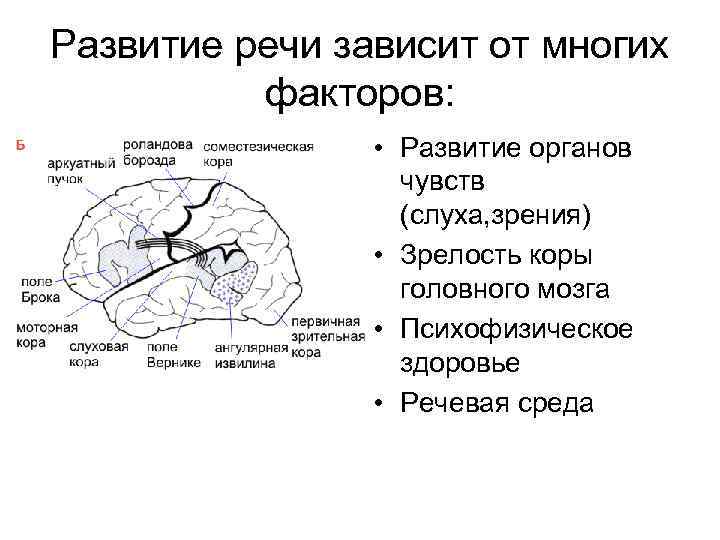 Развитие речи зависит от многих факторов:

Б

аркуатный пучок

роландова борозда

соместезическая кора

поле Брока

моторная кора

слуховая кора

поле Вернике

ангулярная извилина

первичная зрительная кора

• Развитие органов чувств (слуха,зрения)
• Зрелость коры головного мозга
• Психофизическое здоровье
• Речевая среда